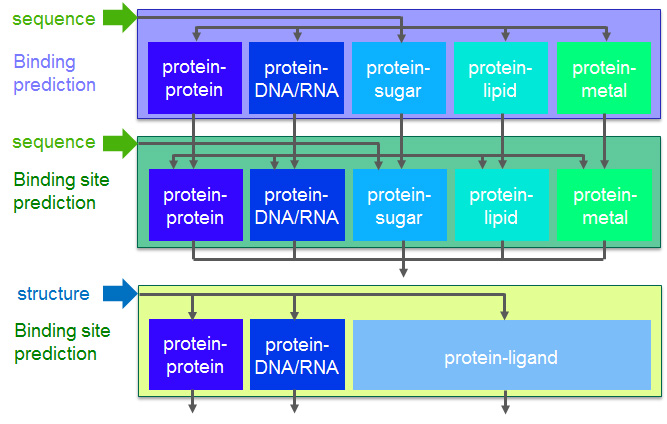 sequence

Binding prediction

protein-protein

protein-DNA/RNA

protein-sugar

protein-lipid

protein-metal

sequence

Binding site prediction

protein-protein

protein-DNA/RNA

protein-sugar

protein-lipid

protein-metal

structure

Binding site prediction

protein-protein

protein-DNA/RNA

protein-ligand